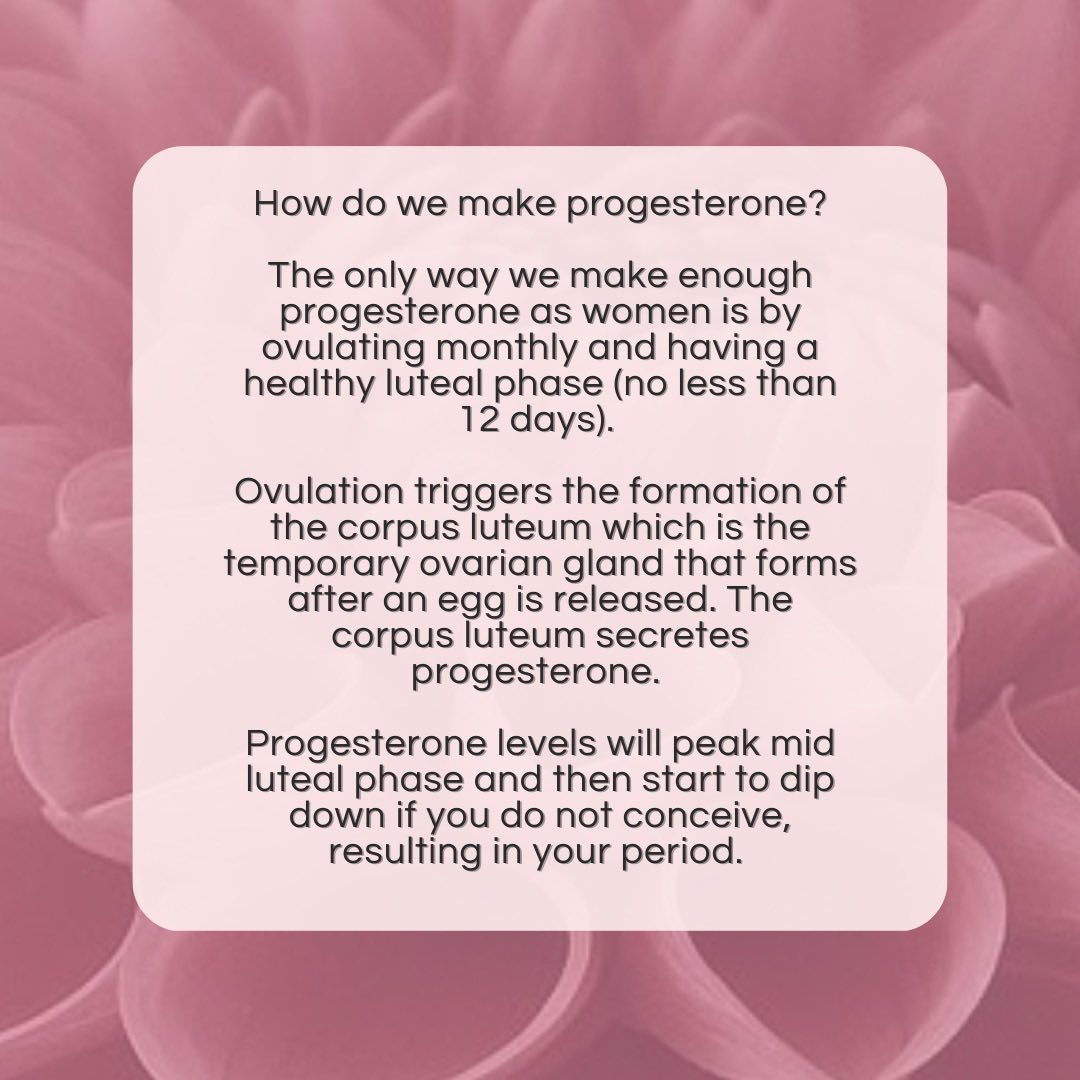 How do we make progesterone?

The only way we make enough progesterone as women is by ovulating monthly and having a healthy luteal phase (no less than 12 days).

Ovulation triggers the formation of the corpus luteum which is the temporary ovarian gland that forms after an egg is released. The corpus luteum secretes progesterone.

Progesterone levels will peak mid luteal phase and then start to dip down if you do not conceive, resulting in your period.